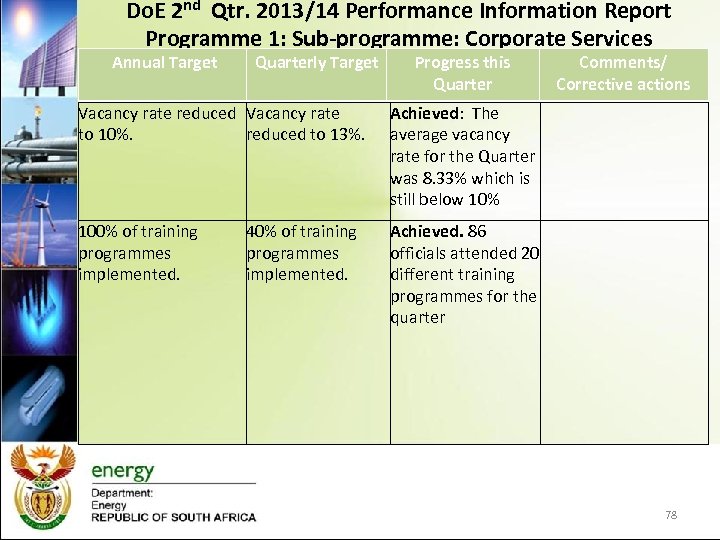 DoE 2$^{nd}$ Qtr. 2013/14 Performance Information Report
Programme 1: Sub-programme: Corporate Services

| Annual Target | Quarterly Target | Progress this Quarter | Comments/ Corrective actions |
|---|---|---|---|
| Vacancy rate reduced to 10%. | Vacancy rate reduced to 13%. | **Achieved**: The average vacancy rate for the Quarter was 8.33% which is still below 10% | |
| 100% of training programmes implemented. | 40% of training programmes implemented. | **Achieved.** 86 officials attended 20 different training programmes for the quarter | |

energy
Department:
Energy
REPUBLIC OF SOUTH AFRICA

78